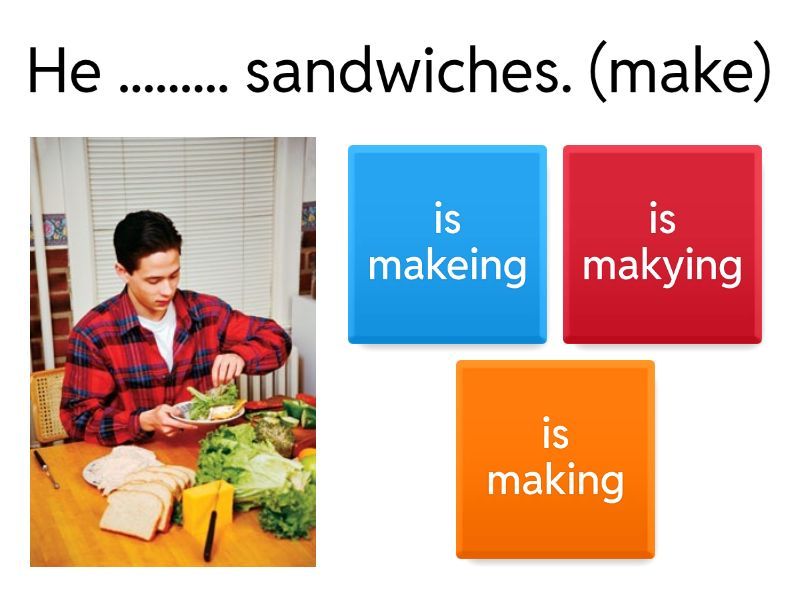 He ......... sandwiches. (make)

is makeing

is makying

is making